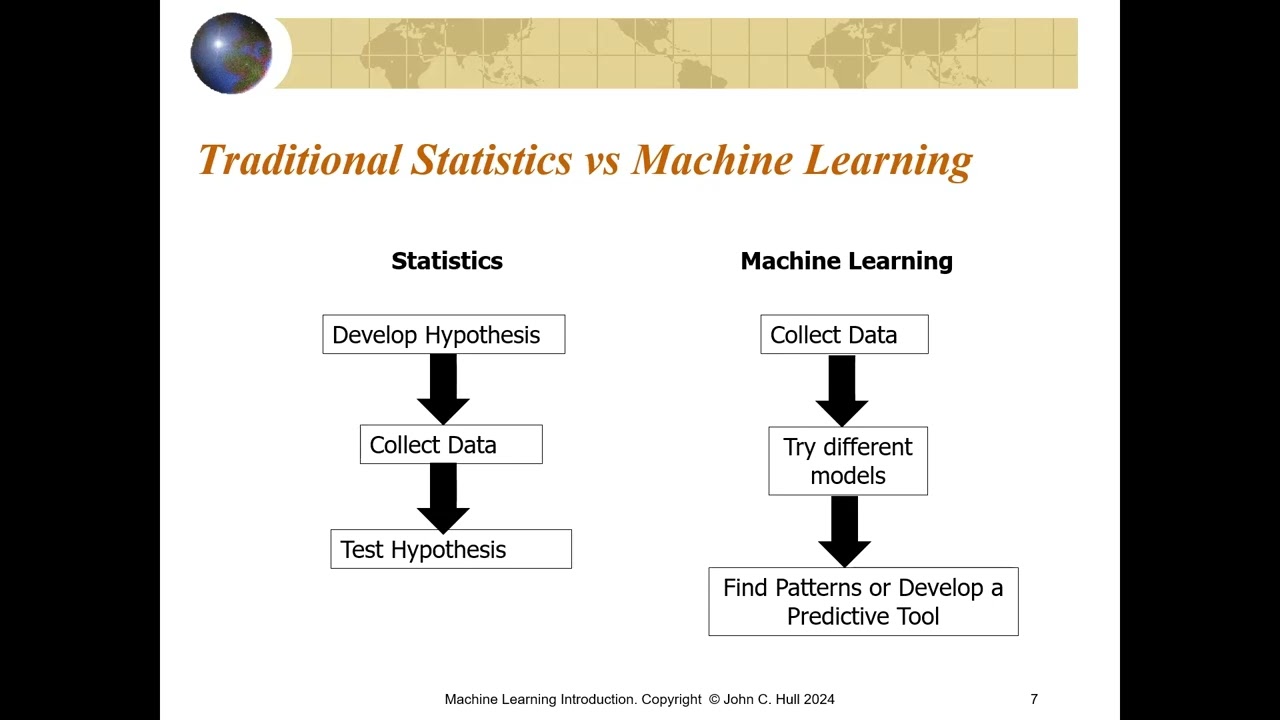 Traditional Statistics vs Machine Learning

Statistics

Develop Hypothesis

Collect Data

Test Hypothesis

Machine Learning

Collect Data

Try different models

Find Patterns or Develop a Predictive Tool

Machine Learning Introduction. Copyright © John C. Hull 2024

7